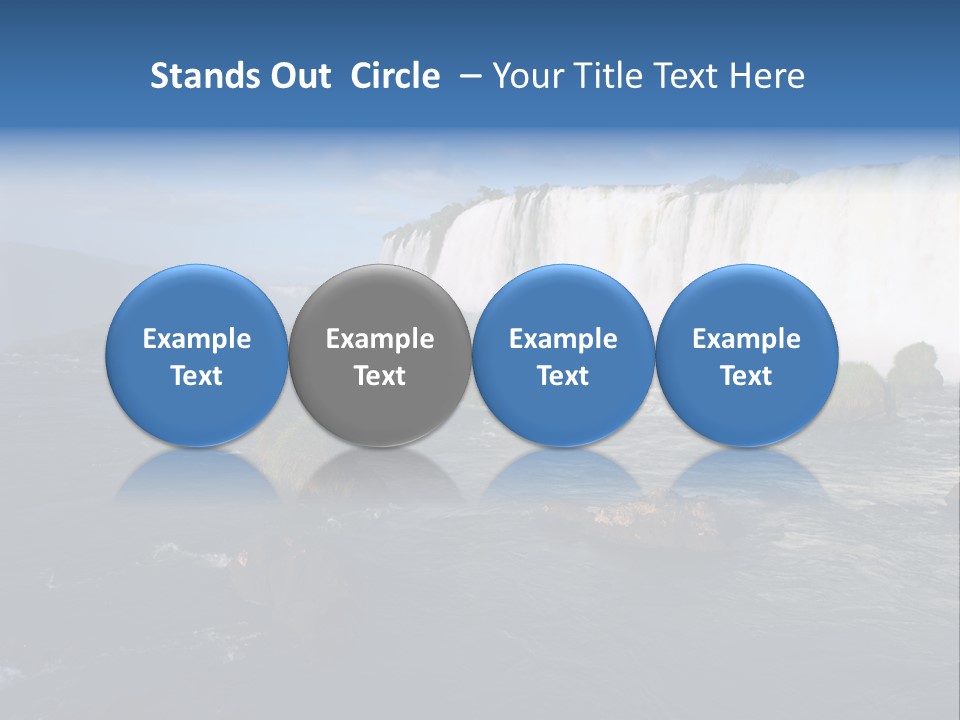 Stands Out Circle – Your Title Text Here

Example Text

Example Text

Example Text

Example Text